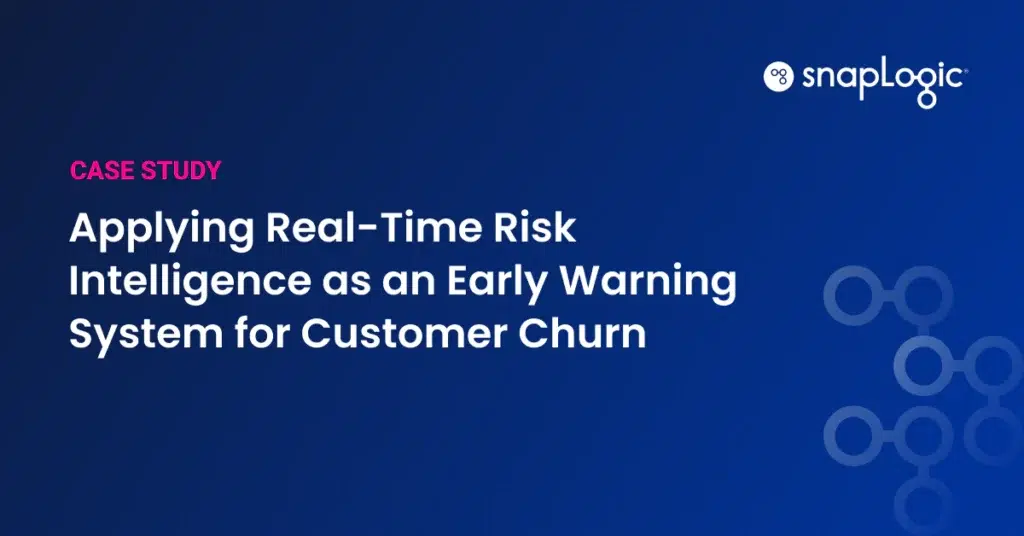 snapLogic

CASE STUDY

Applying Real-Time Risk Intelligence as an Early Warning System for Customer Churn